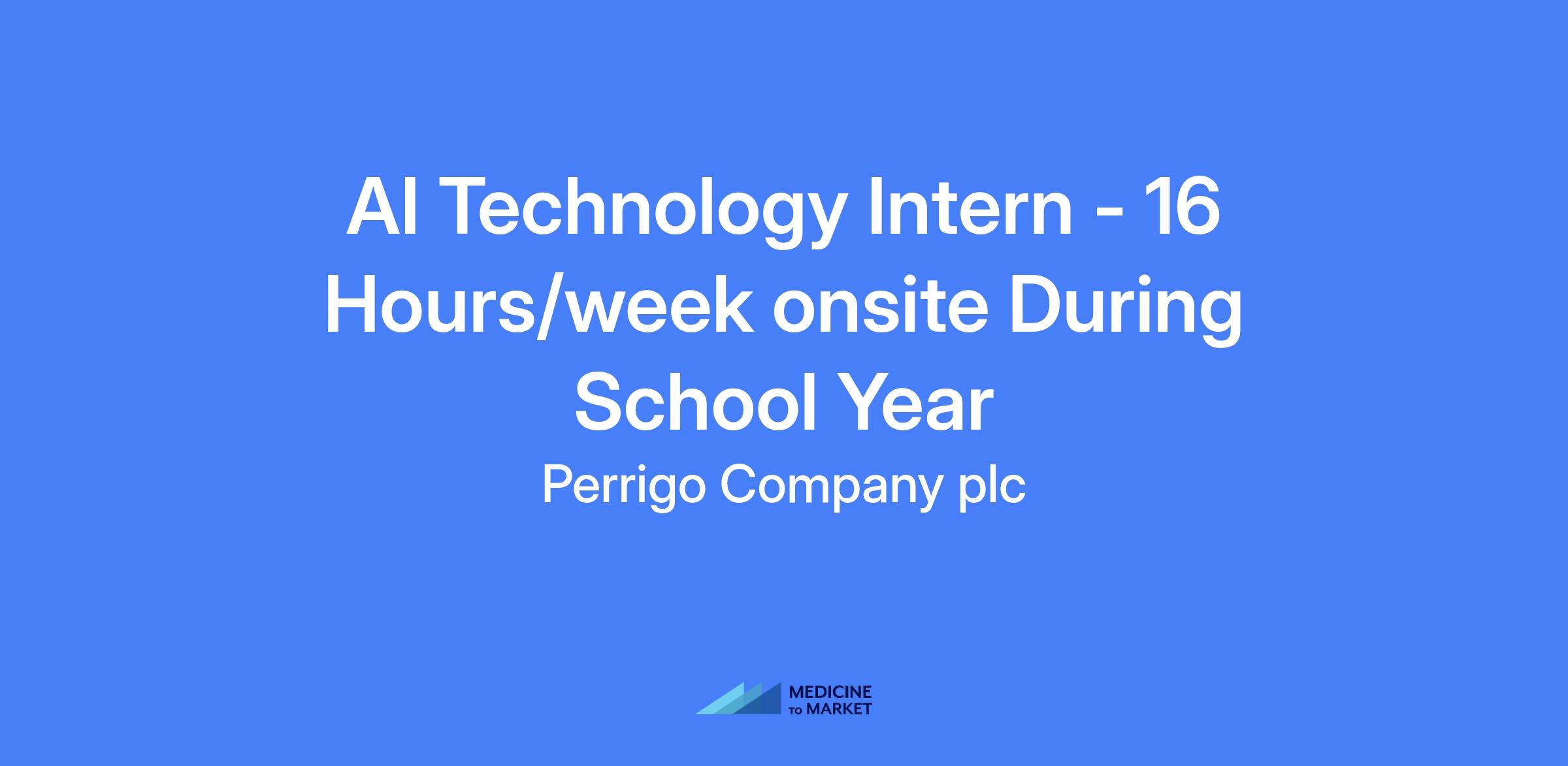 AI Technology Intern - 16 Hours/week onsite During School Year

Perrigo Company plc

MEDICINE TO MARKET